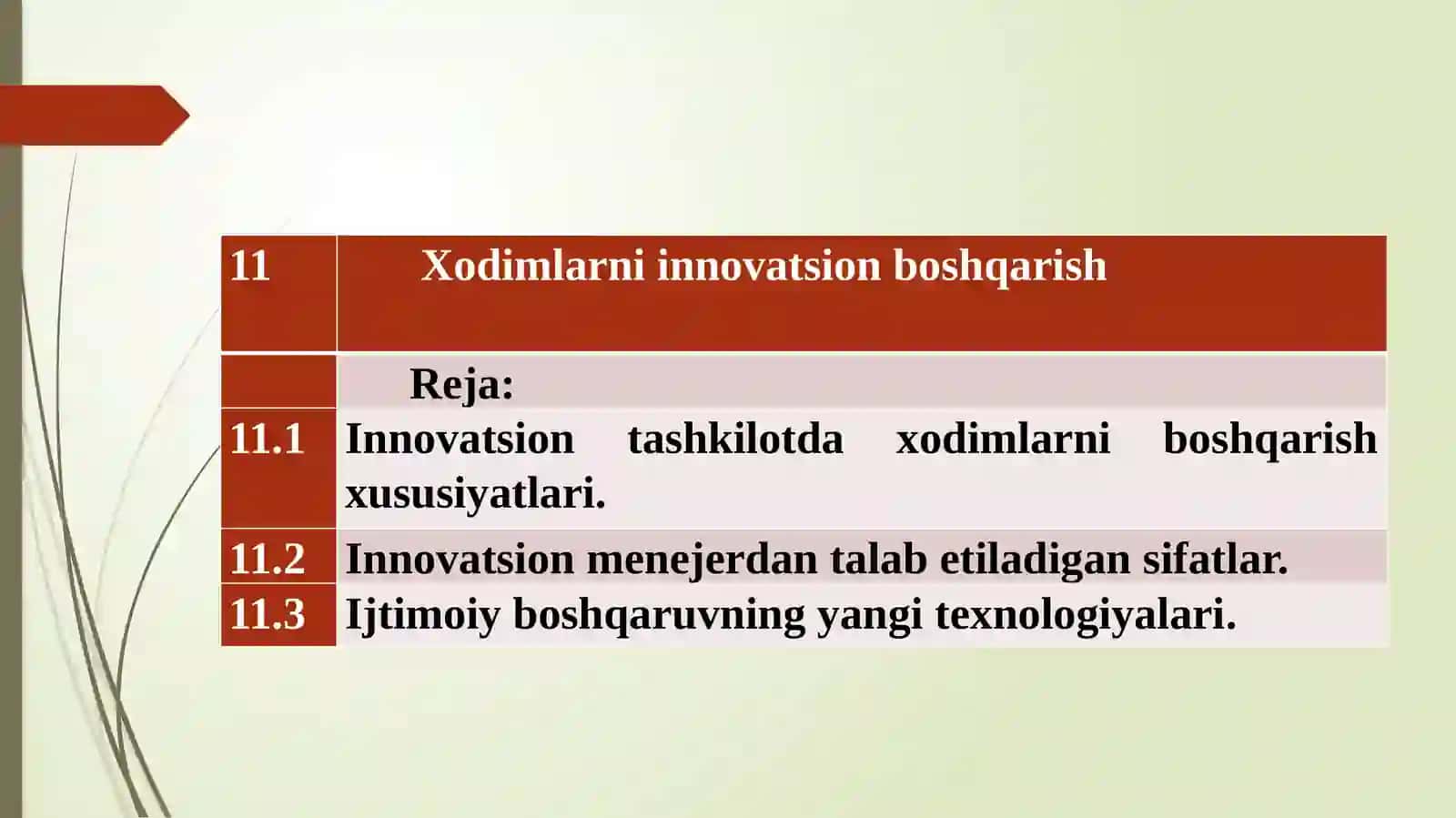 | 11 | Xodimlarni innovatsion boshqarish |
|---|---|
| | Reja: |
| 11.1 | Innovatsion tashkilotda xodimlarni boshqarish xususiyatlari. |
| 11.2 | Innovatsion menejerdan talab etiladigan sifatlar. |
| 11.3 | Ijtimoiy boshqaruvning yangi texnologiyalari. |